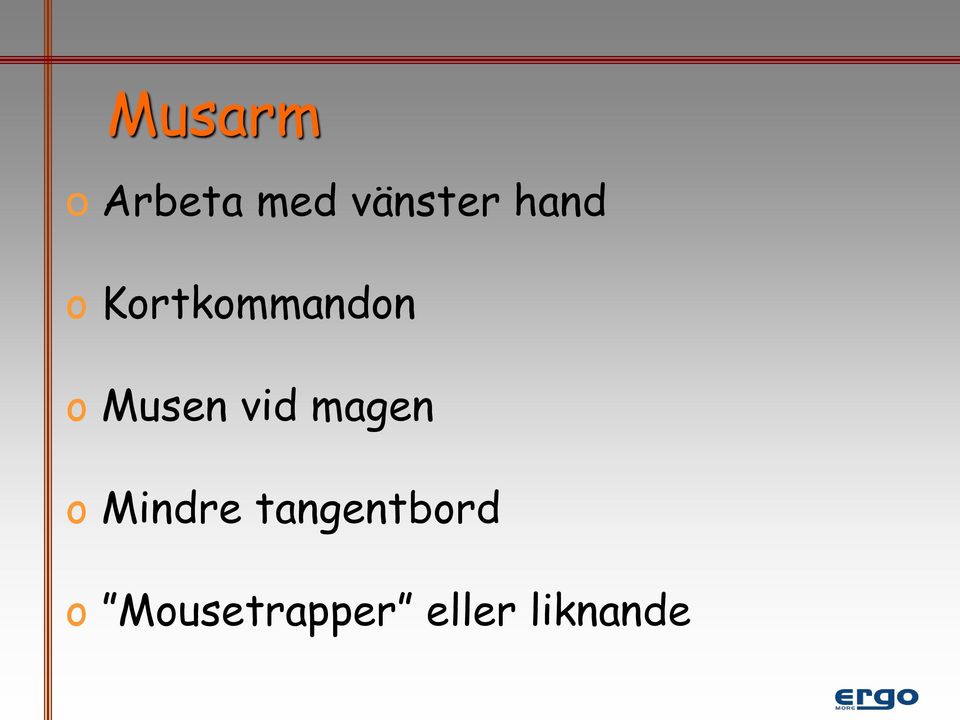 Musarm

o Arbeta med vänster hand

o Kortkommandon

o Musen vid magen

o Mindre tangentbord

o ”Mousetrapper” eller liknande

ergo
MORE